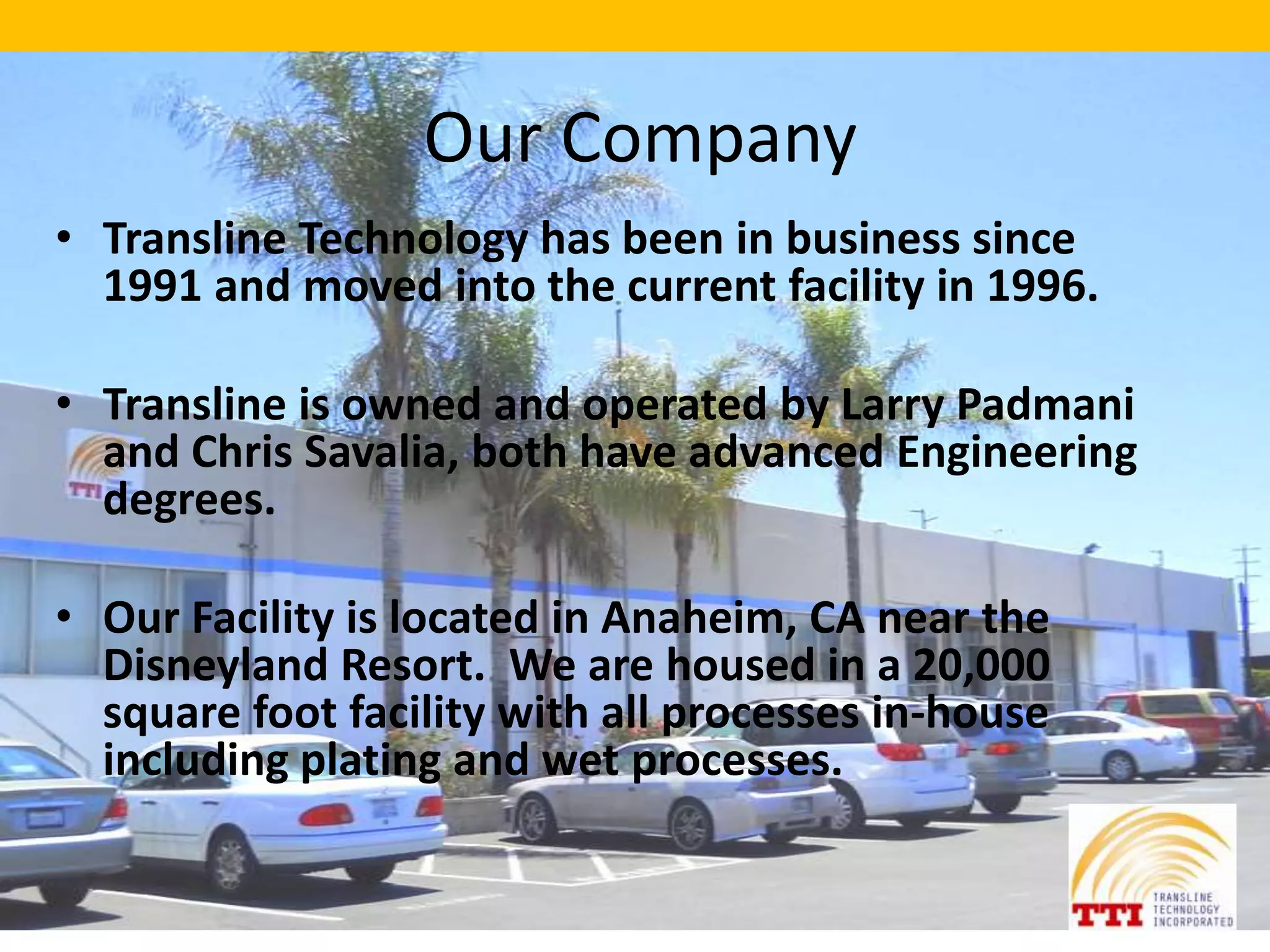 Our Company

• Transline Technology has been in business since 1991 and moved into the current facility in 1996.

• Transline is owned and operated by Larry Padmani and Chris Savalia, both have advanced Engineering degrees.

• Our Facility is located in Anaheim, CA near the Disneyland Resort. We are housed in a 20,000 square foot facility with all processes in-house including plating and wet processes.

TTI

TTI TRANSLINE TECHNOLOGY INCORPORATED